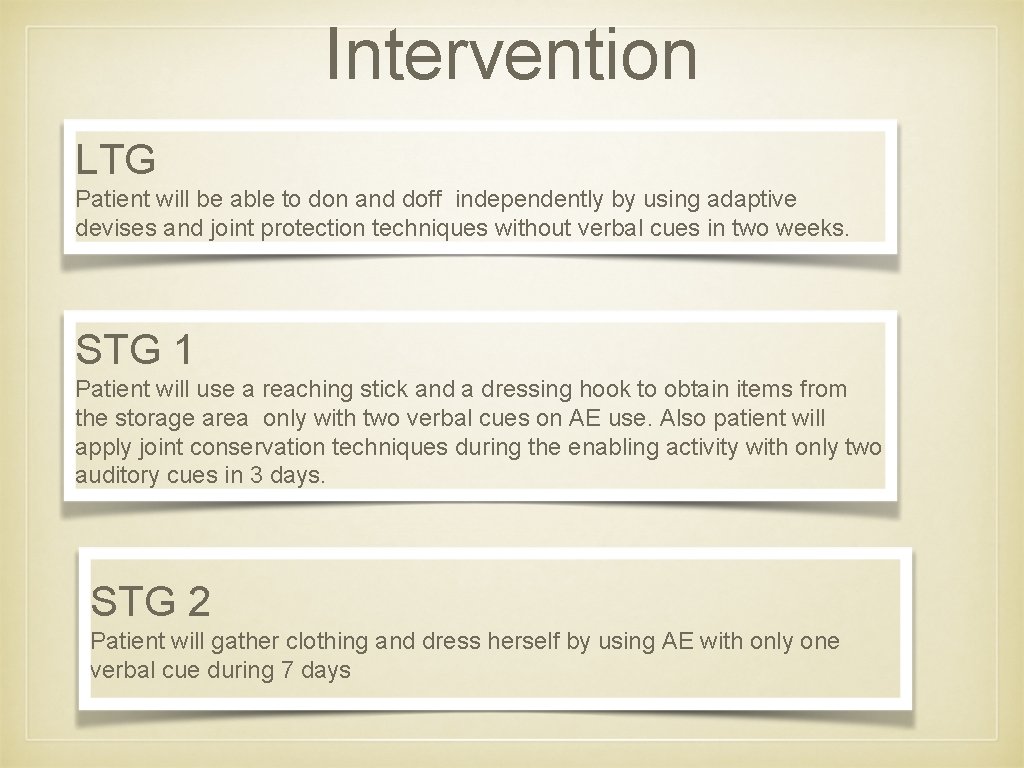 Intervention

LTG

Patient will be able to don and doff independently by using adaptive devises and joint protection techniques without verbal cues in two weeks.

STG 1

Patient will use a reaching stick and a dressing hook to obtain items from the storage area only with two verbal cues on AE use. Also patient will apply joint conservation techniques during the enabling activity with only two auditory cues in 3 days.

STG 2

Patient will gather clothing and dress herself by using AE with only one verbal cue during 7 days